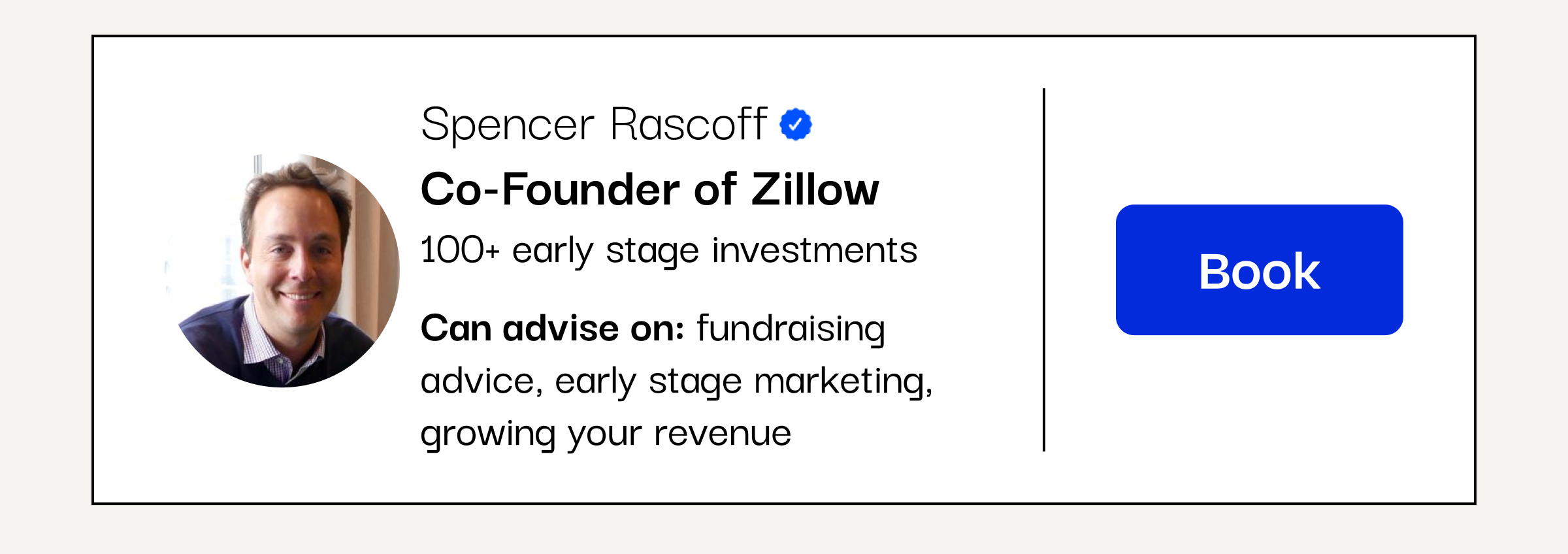 Spencer Rascoff

Co-Founder of Zillow

100+ early stage investments

Can advise on: fundraising advice, early stage marketing, growing your revenue

Book